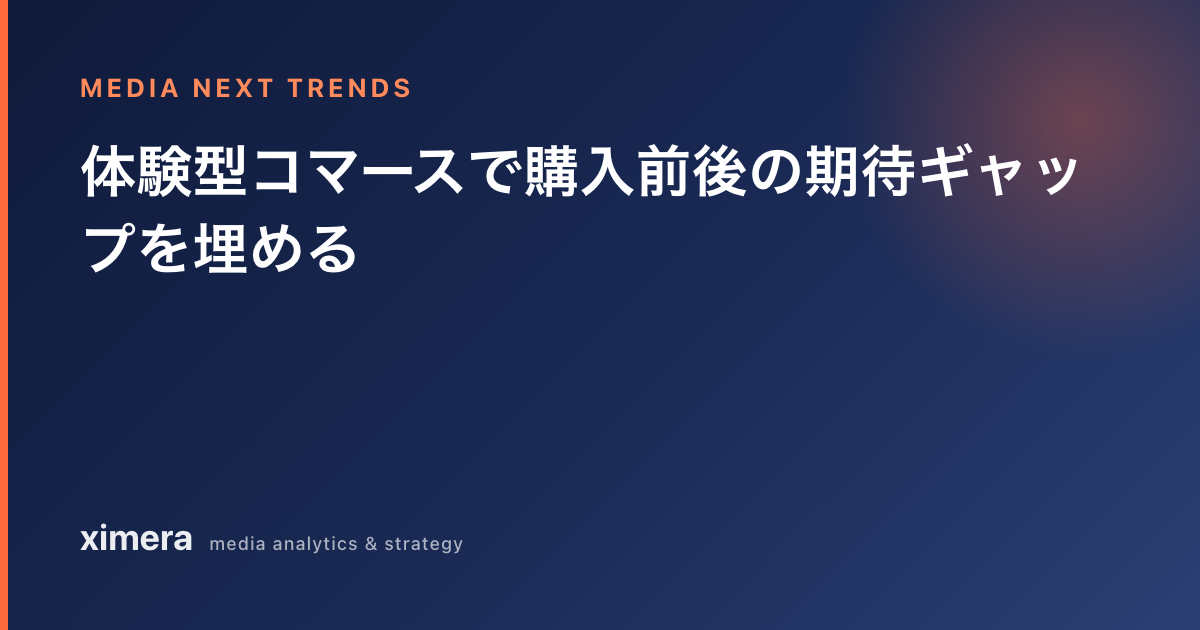 MEDIA NEXT TRENDS

体験型コマースで購入前後の期待ギャップを埋める

ximera media analytics & strategy